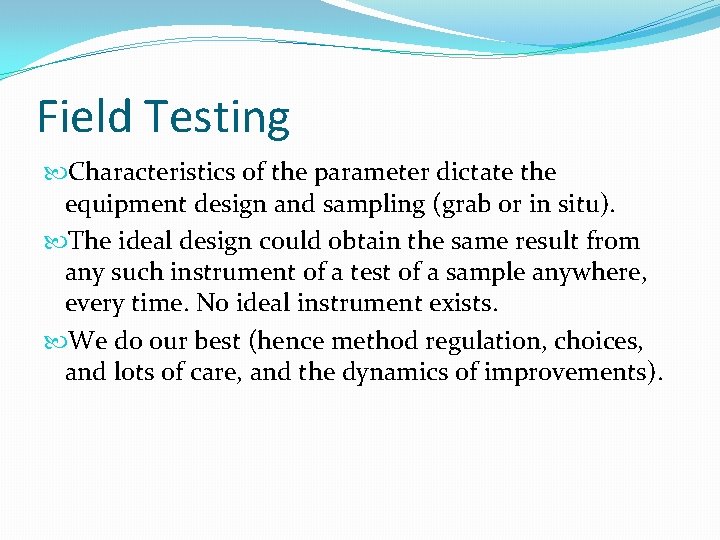 Field Testing

Characteristics of the parameter dictate the equipment design and sampling (grab or in situ).

The ideal design could obtain the same result from any such instrument of a test of a sample anywhere, every time. No ideal instrument exists.

We do our best (hence method regulation, choices, and lots of care, and the dynamics of improvements).